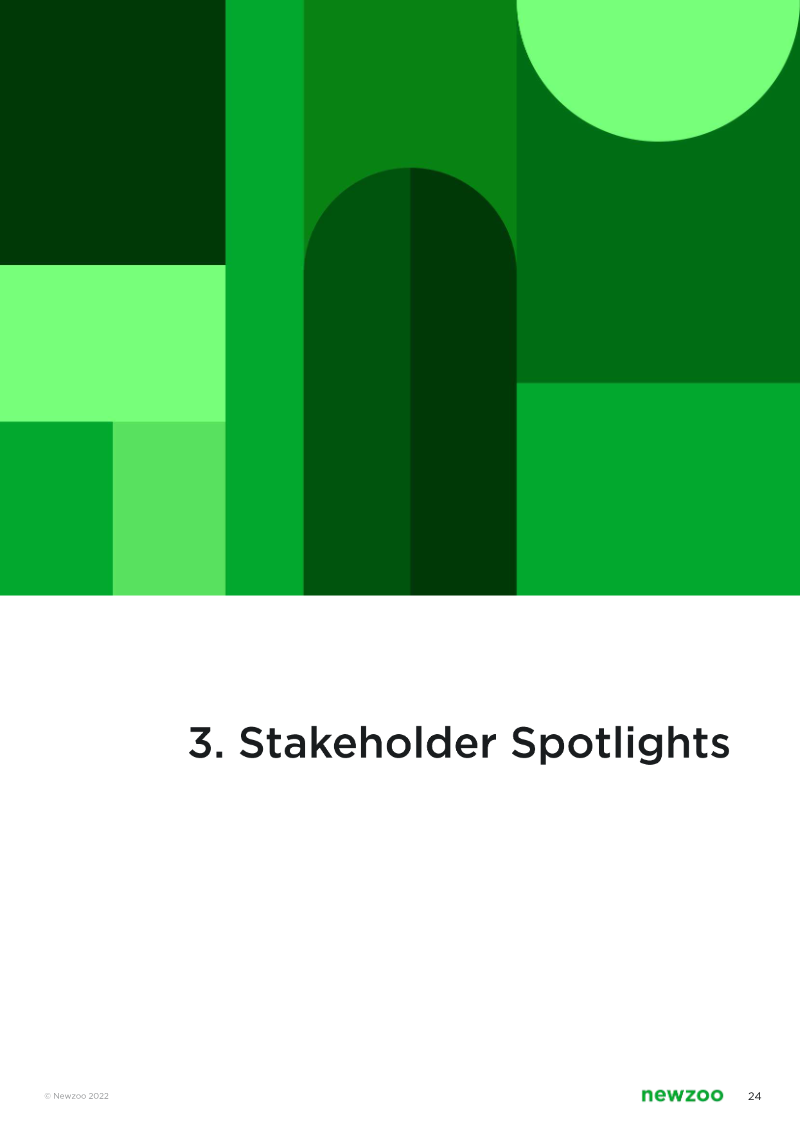 3. Stakeholder Spotlights

© Newzoo 2022

newzoo 24